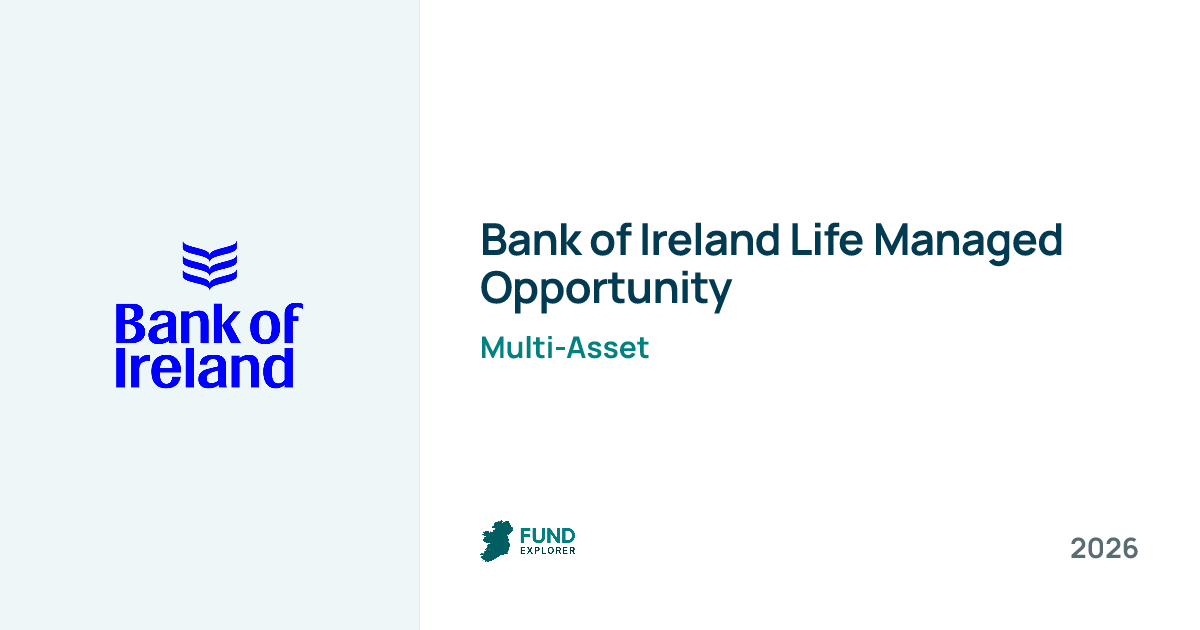 Bank of Ireland

Bank of Ireland Life Managed Opportunity

Multi-Asset

FUND EXPLORER

2026